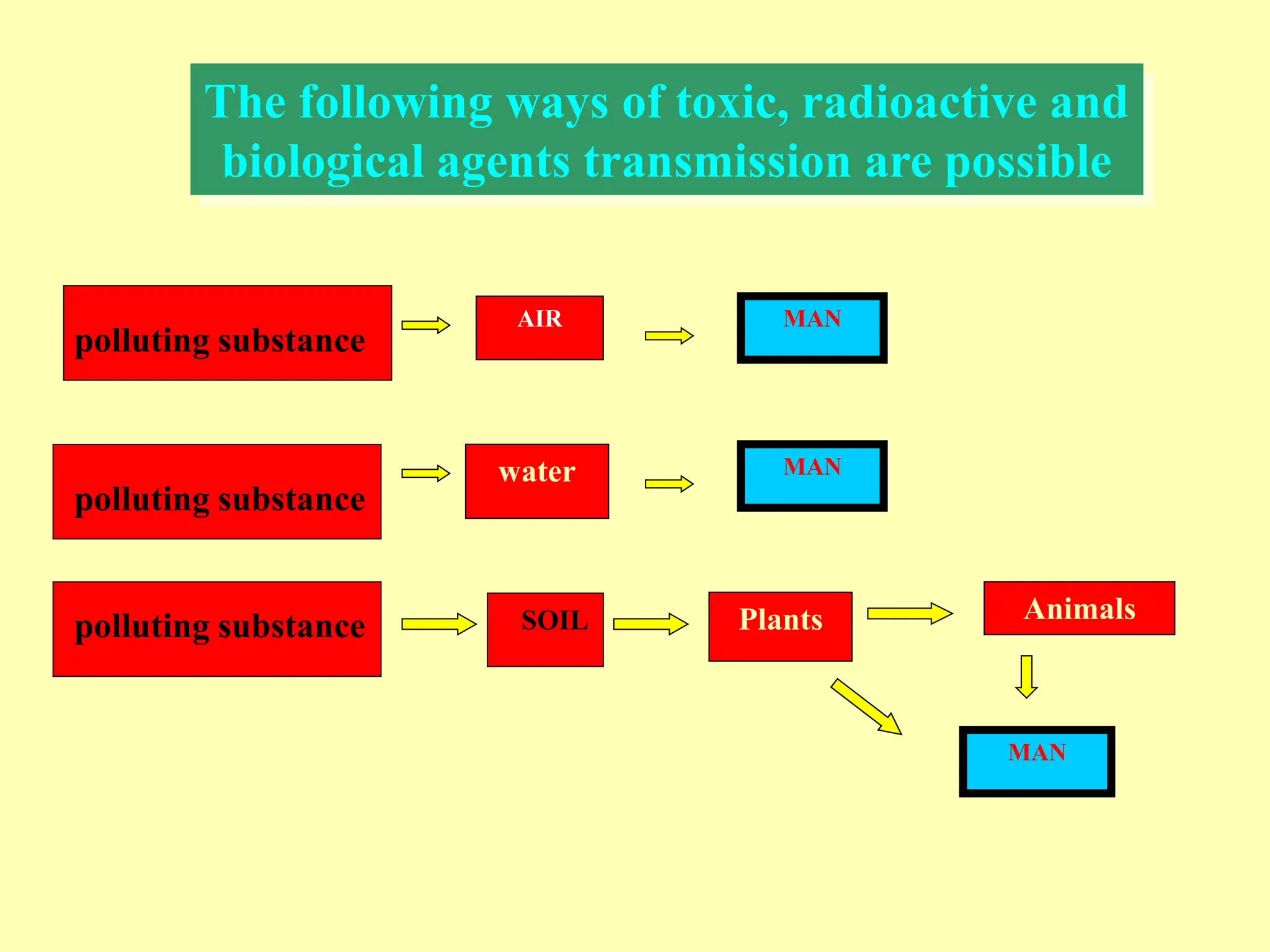 The following ways of toxic, radioactive and biological agents transmission are possible

polluting substance

AIR

MAN

polluting substance

water

MAN

polluting substance

SOIL

Plants

Animals

MAN